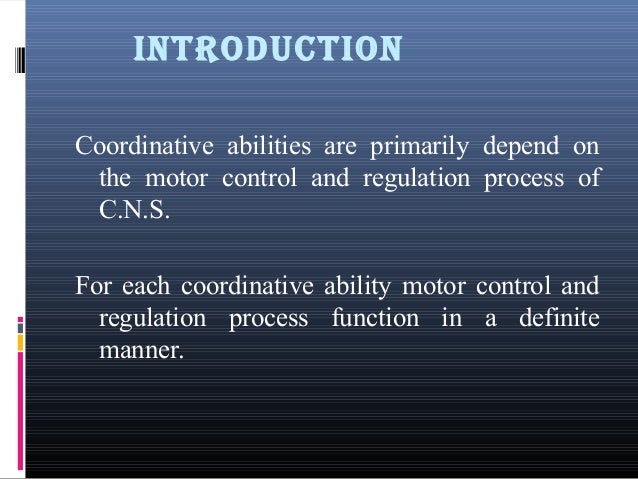 INTRODUCTION

Coordinative abilities are primarily depend on the motor control and regulation process of C.N.S.

For each coordinative ability motor control and regulation process function in a definite manner.